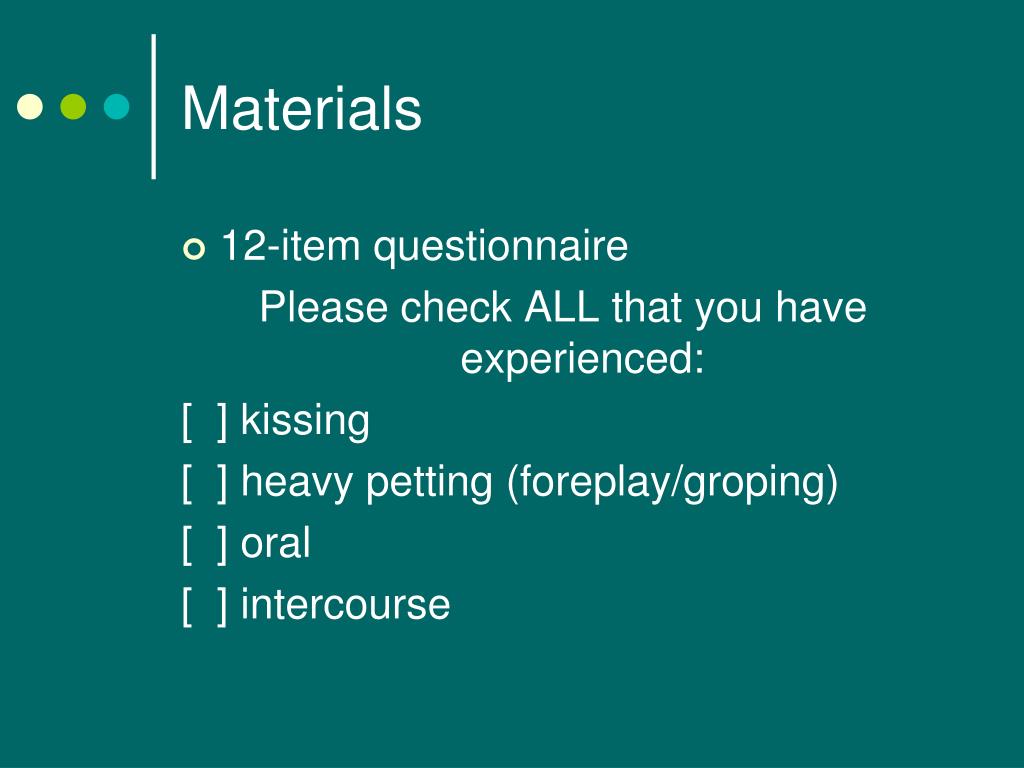 Materials

12-item questionnaire

Please check ALL that you have experienced:

[ ] kissing

[ ] heavy petting (foreplay/groping)

[ ] oral

[ ] intercourse